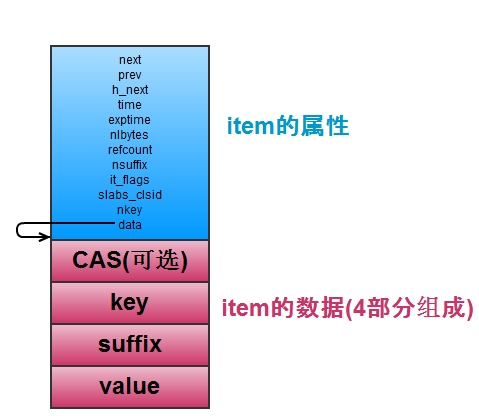 next
prev
h_next
time
exptime
nlbytes
refcount
nsuffix
it_flags
slabs_clsid
nkey
data

item的属性

CAS(可选)

key

suffix

value

item的数据(4部分组成)